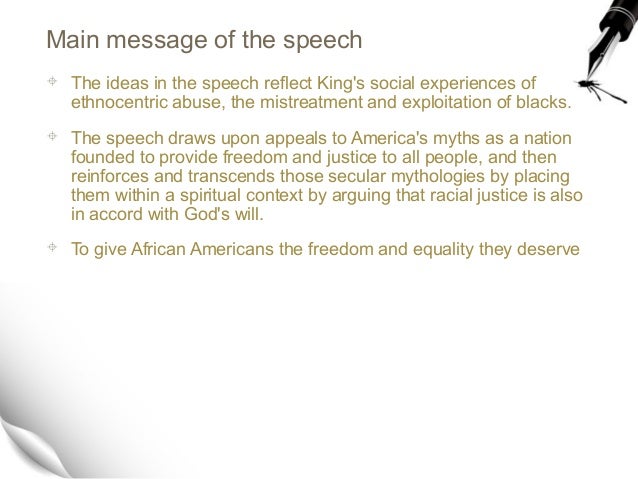 Main message of the speech

The ideas in the speech reflect King's social experiences of ethnocentric abuse, the mistreatment and exploitation of blacks.

The speech draws upon appeals to America's myths as a nation founded to provide freedom and justice to all people, and then reinforces and transcends those secular mythologies by placing them within a spiritual context by arguing that racial justice is also in accord with God's will.

To give African Americans the freedom and equality they deserve